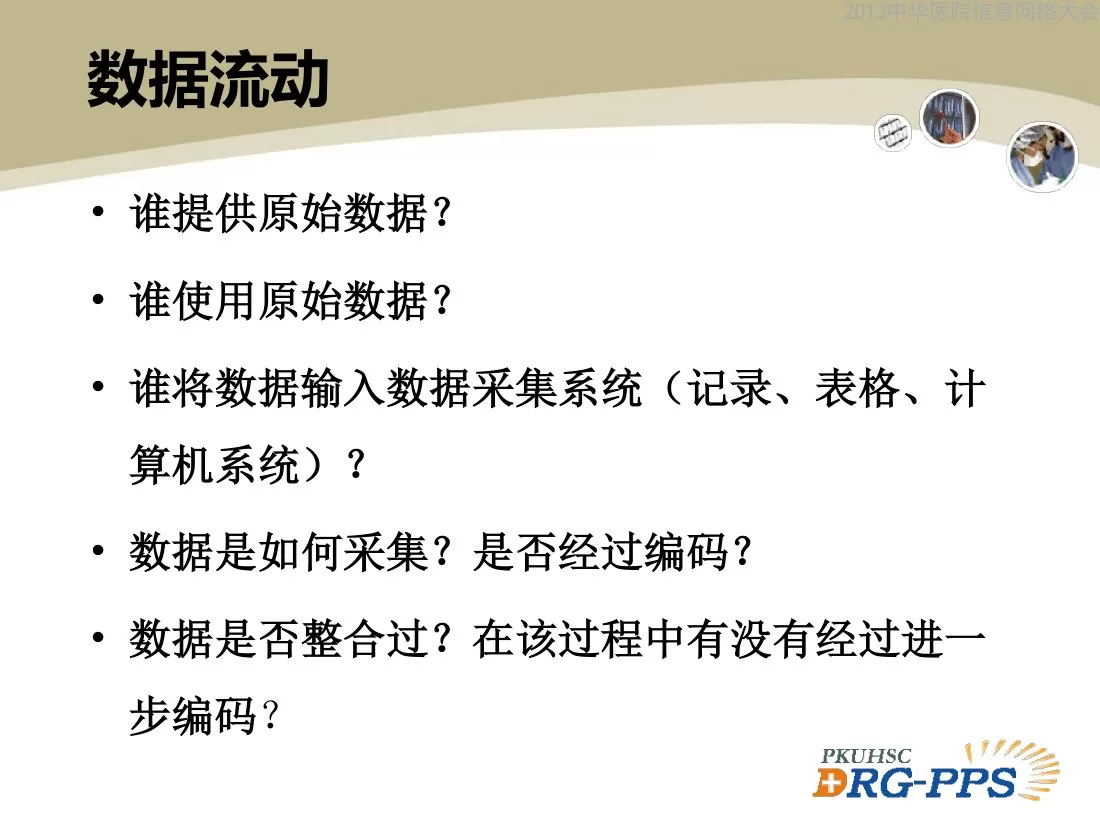 2013中华医院信息网络大会

数据流动

• 谁提供原始数据？

• 谁使用原始数据？

• 谁将数据输入数据采集系统（记录、表格、计算机系统）？

• 数据是如何采集？是否经过编码？

• 数据是否整合过？在该过程中有没有经过进一步编码？

PKUHSC
DRG-PPS